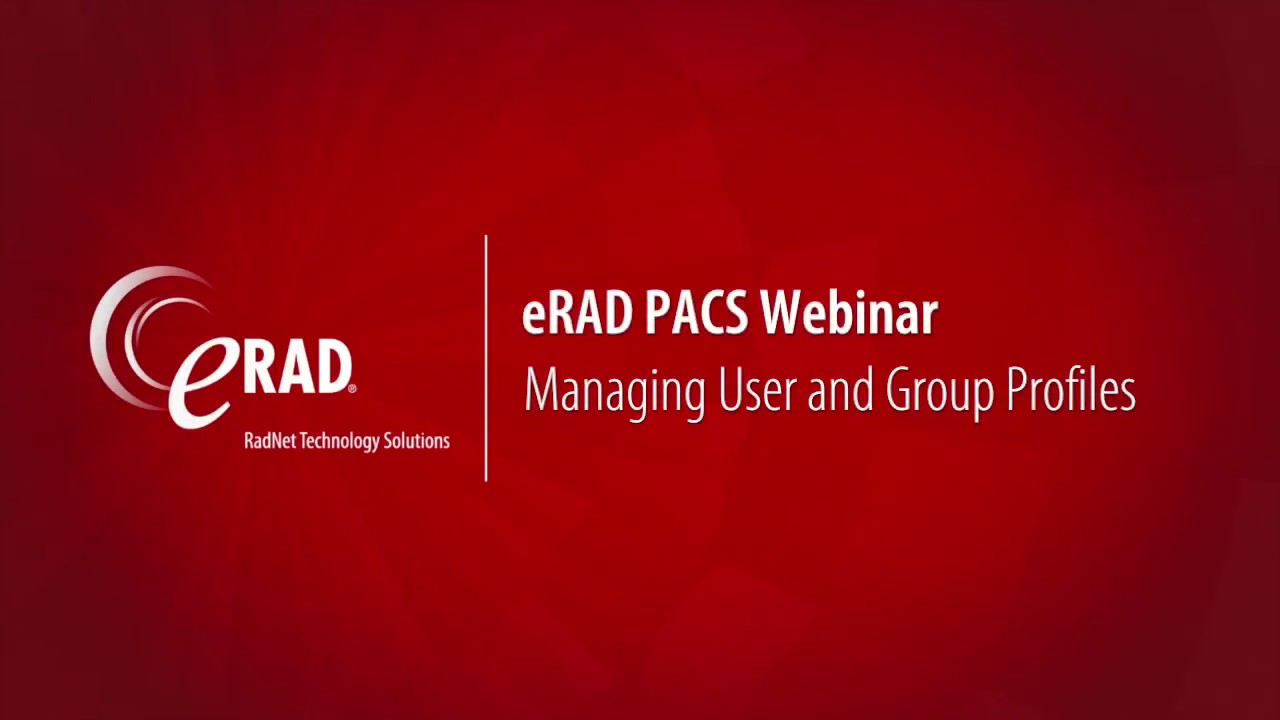 eRAD®
RadNet Technology Solutions

eRAD PACS Webinar
Managing User and Group Profiles